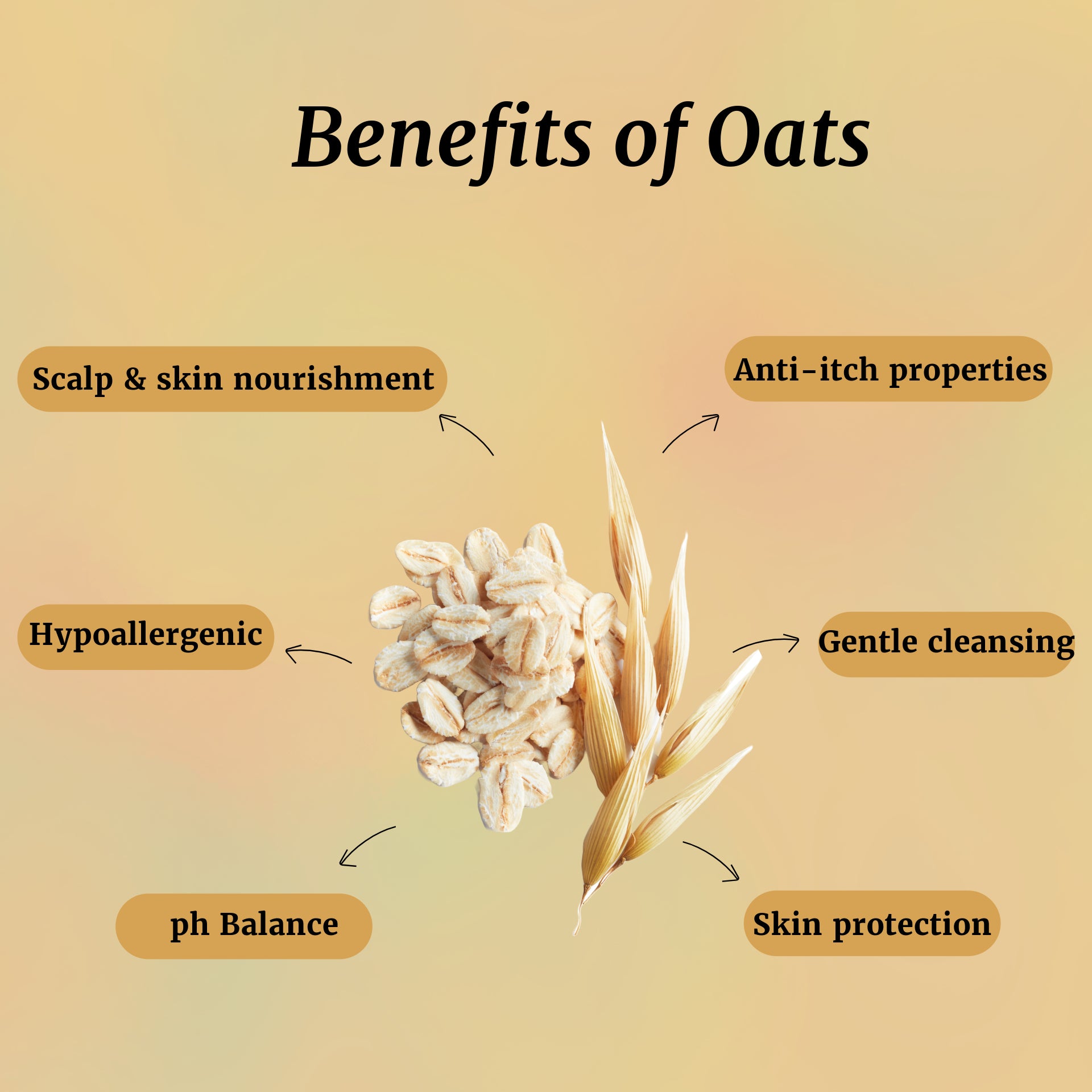 Benefits of Oats

Scalp & skin nourishment

Anti-itch properties

Hypoallergenic

Gentle cleansing

ph Balance

Skin protection